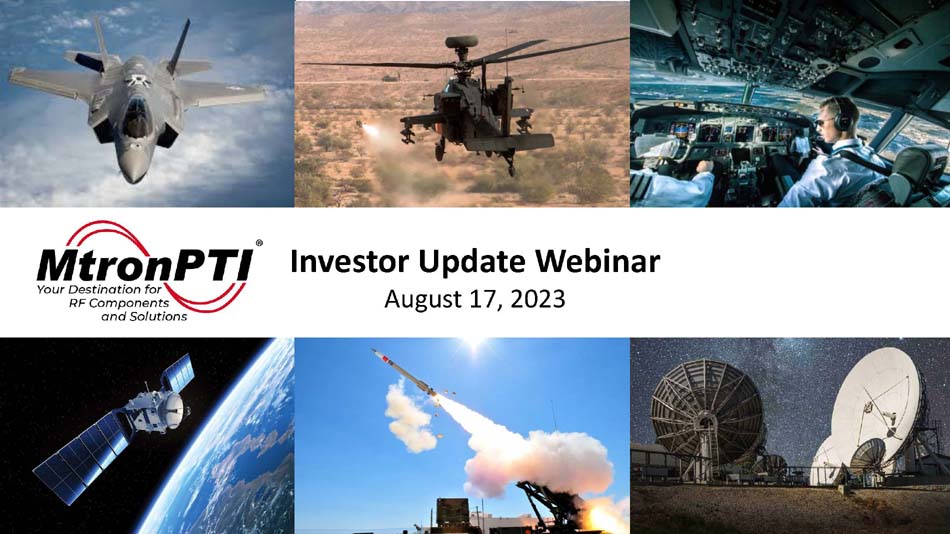 MtronPTI®
Your Destination for RF Components and Solutions

Investor Update Webinar
August 17, 2023